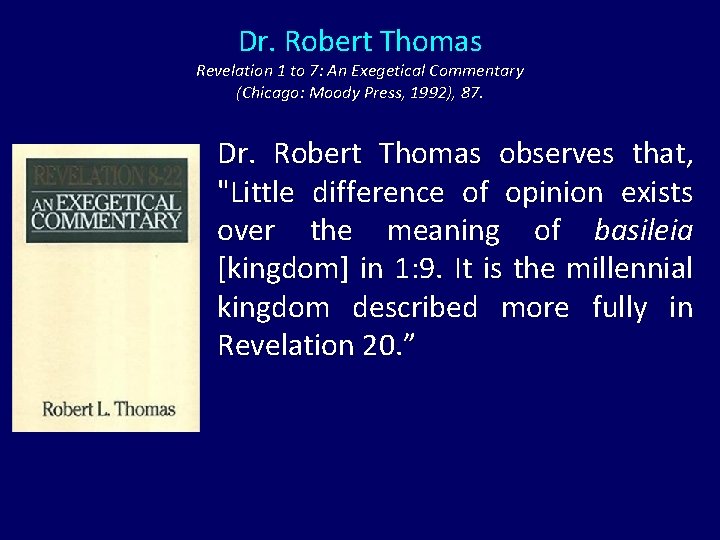 Dr. Robert Thomas
Revelation 1 to 7: An Exegetical Commentary
(Chicago: Moody Press, 1992), 87.

REVELATION 8-22
AN EXEGETICAL COMMENTARY

Robert L. Thomas

Dr. Robert Thomas observes that, "Little difference of opinion exists over the meaning of basileia [kingdom] in 1:9. It is the millennial kingdom described more fully in Revelation 20.”